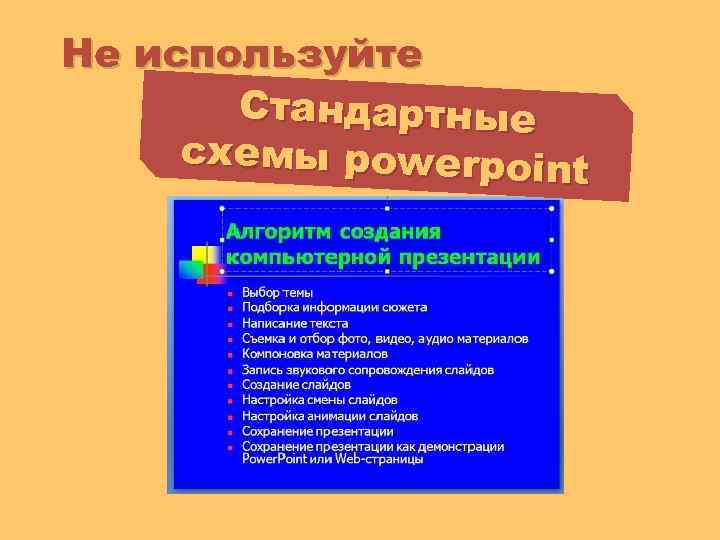 Не используйте

Стандартные схемы powerpoint

Алгоритм создания компьютерной презентации

- Выбор темы
- Подборка информации сюжета
- Написание текста
- Съемка и отбор фото, видео, аудио материалов
- Компоновка материалов
- Запись звукового сопровождения слайдов
- Создание слайдов
- Настройка смены слайдов
- Настройка анимации слайдов
- Сохранение презентации
- Сохранение презентации как демонстрации PowerPoint или Web-страницы